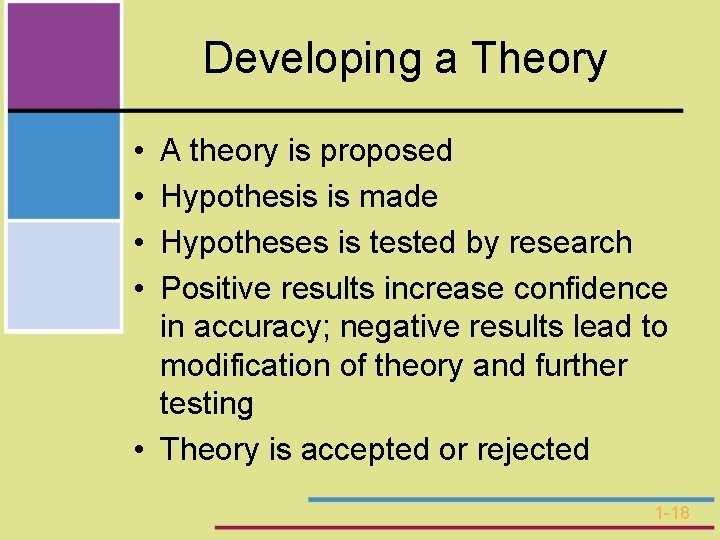 Developing a Theory

• A theory is proposed
• Hypothesis is made
• Hypotheses is tested by research
• Positive results increase confidence in accuracy; negative results lead to modification of theory and further testing
• Theory is accepted or rejected

1-18